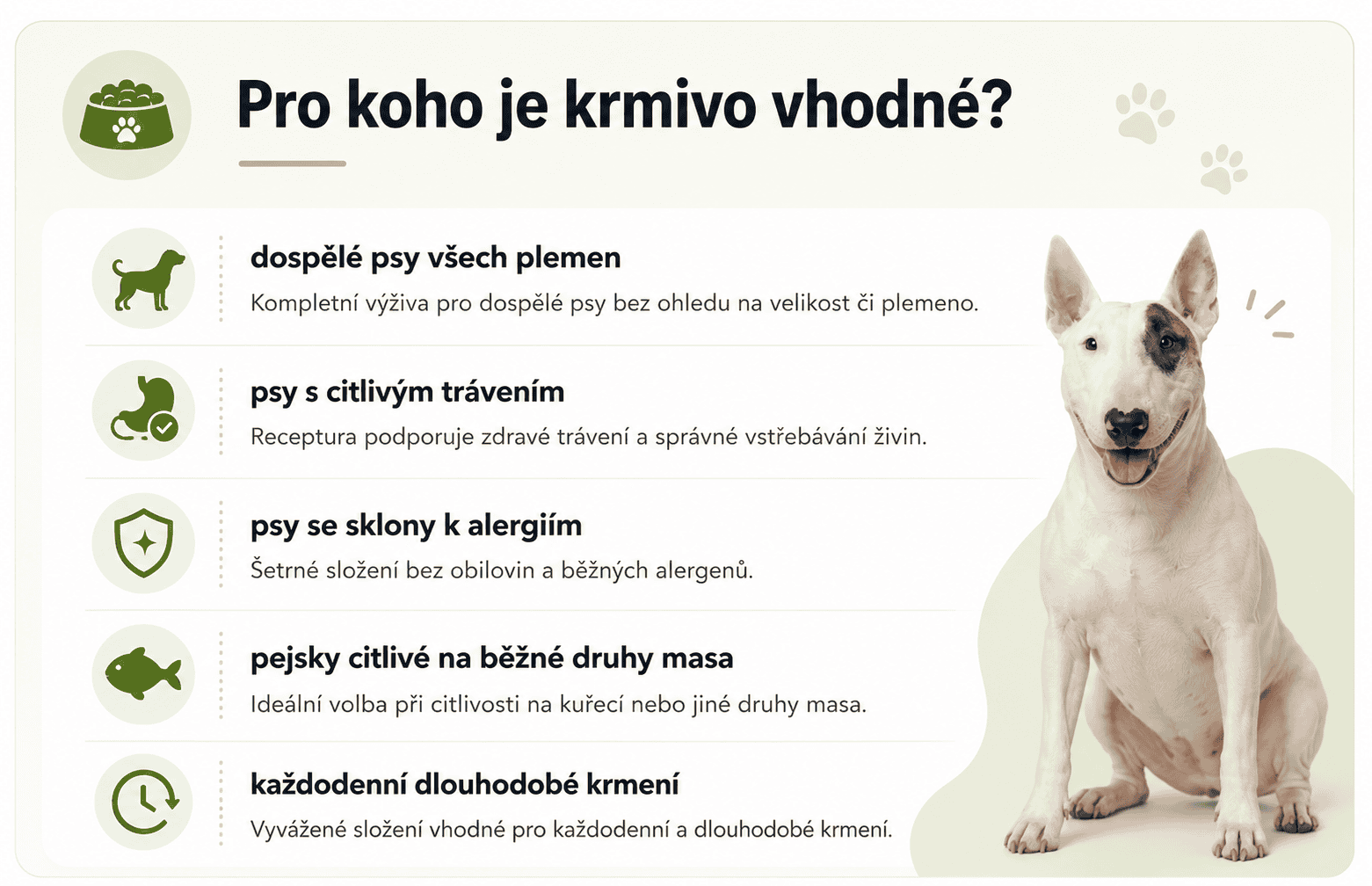 Pro koho je krmivo vhodné?

dospělé psy všech plemen

Kompletní výživa pro dospělé psy bez ohledu na velikost či plemeno.

psy s citlivým trávením

Receptura podporuje zdravé trávení a správné vstřebávání živin.

psy se sklony k alergiím

Šetrné složení bez obilovin a běžných alergenů.

pejsky citlivé na běžné druhy masa

Ideální volba při citlivosti na kuřecí nebo jiné druhy masa.

každodenní dlouhodobé krmení

Vyvážené složení vhodné pro každodenní a dlouhodobé krmení.